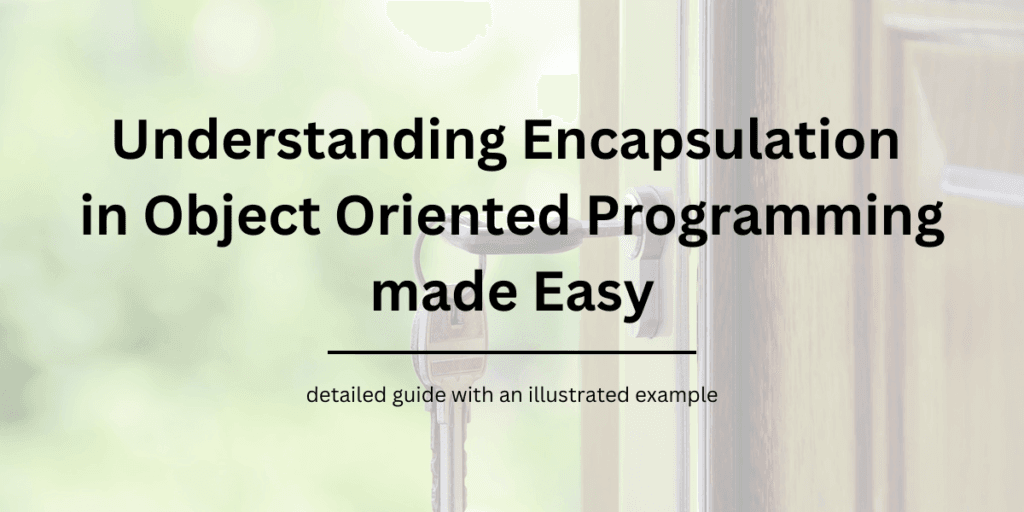 Understanding Encapsulation in Object Oriented Programming made Easy

detailed guide with an illustrated example